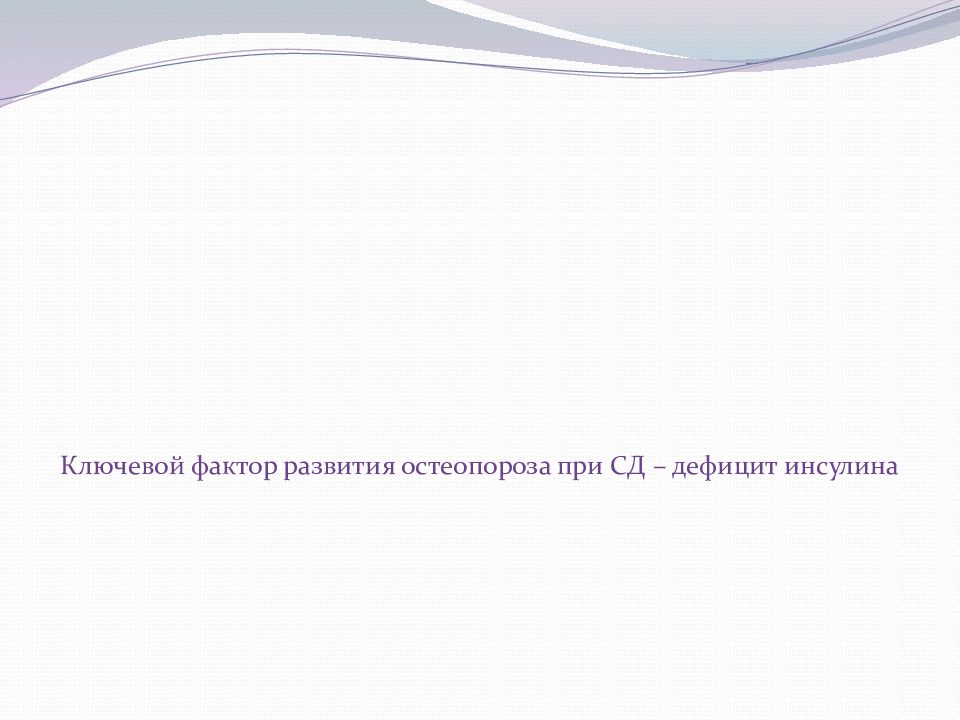 Ключевой фактор развития остеопороза при СД – дефицит инсулина